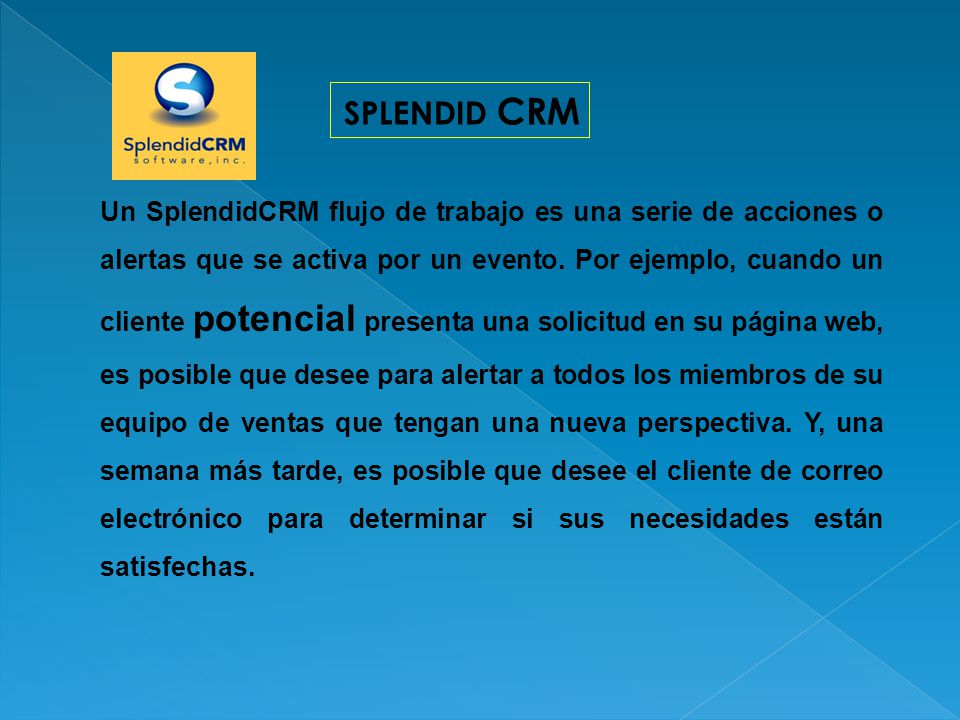 SplendidCRM
software, inc.

SPLENDID CRM

Un SplendidCRM flujo de trabajo es una serie de acciones o alertas que se activa por un evento. Por ejemplo, cuando un cliente potencial presenta una solicitud en su página web, es posible que desee para alertar a todos los miembros de su equipo de ventas que tengan una nueva perspectiva. Y, una semana más tarde, es posible que desee el cliente de correo electrónico para determinar si sus necesidades están satisfechas.